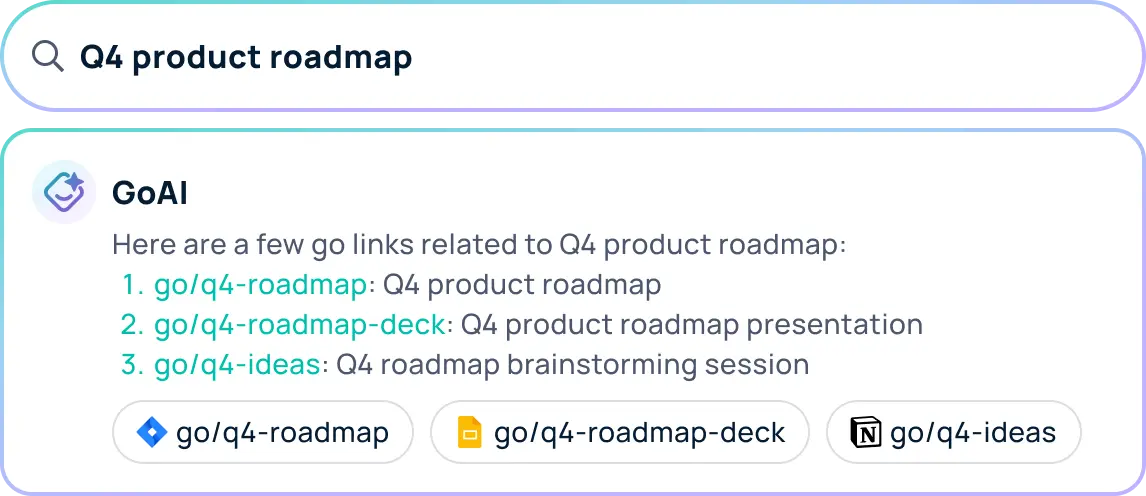 Q4 product roadmap

GoAI

Here are a few go links related to Q4 product roadmap:
1. go/q4-roadmap: Q4 product roadmap
2. go/q4-roadmap-deck: Q4 product roadmap presentation
3. go/q4-ideas: Q4 roadmap brainstorming session

go/q4-roadmap
go/q4-roadmap-deck
N go/q4-ideas